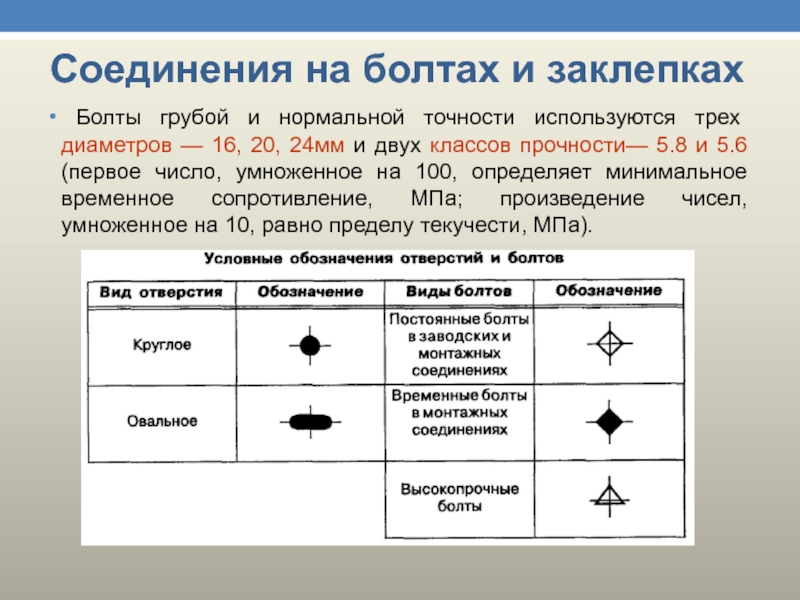 Соединения на болтах и заклепках

• Болты грубой и нормальной точности используются трех диаметров — 16, 20, 24мм и двух классов прочности— 5.8 и 5.6 (первое число, умноженное на 100, определяет минимальное временное сопротивление, МПа; произведение чисел, умноженное на 10, равно пределу текучести, МПа).

Условные обозначения отверстий и болтов

| Вид отверстия | Обозначение | Виды болтов | Обозначение |
|---|---|---|---|
| Круглое | | Постоянные болты в заводских и монтажных соединениях | |
| Овальное | | Временные болты в монтажных соединениях | |
| | | Высокопрочные болты | |